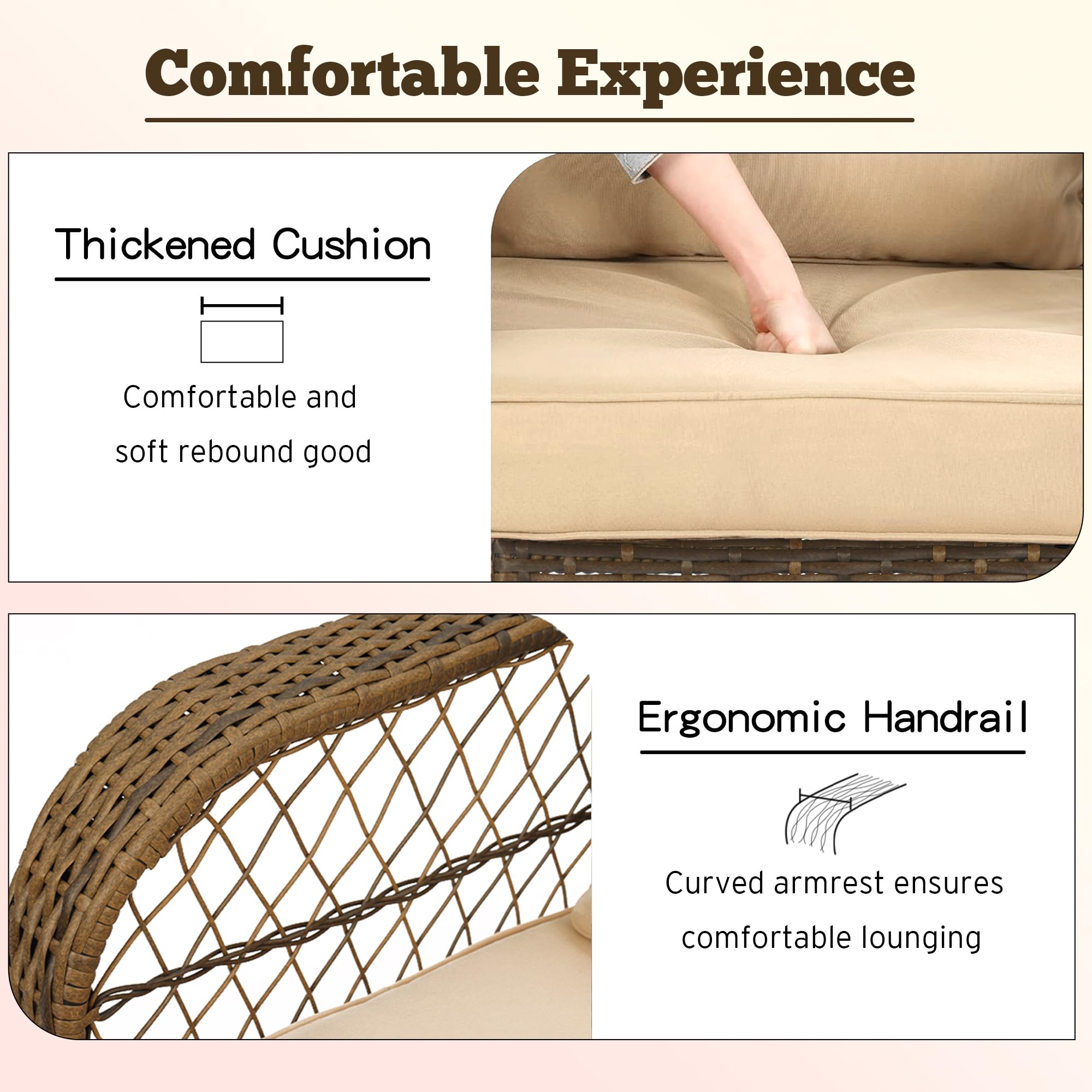 Comfortable Experience

Thickened Cushion

Comfortable and soft rebound good

Ergonomic Handrail

Curved armrest ensures comfortable lounging